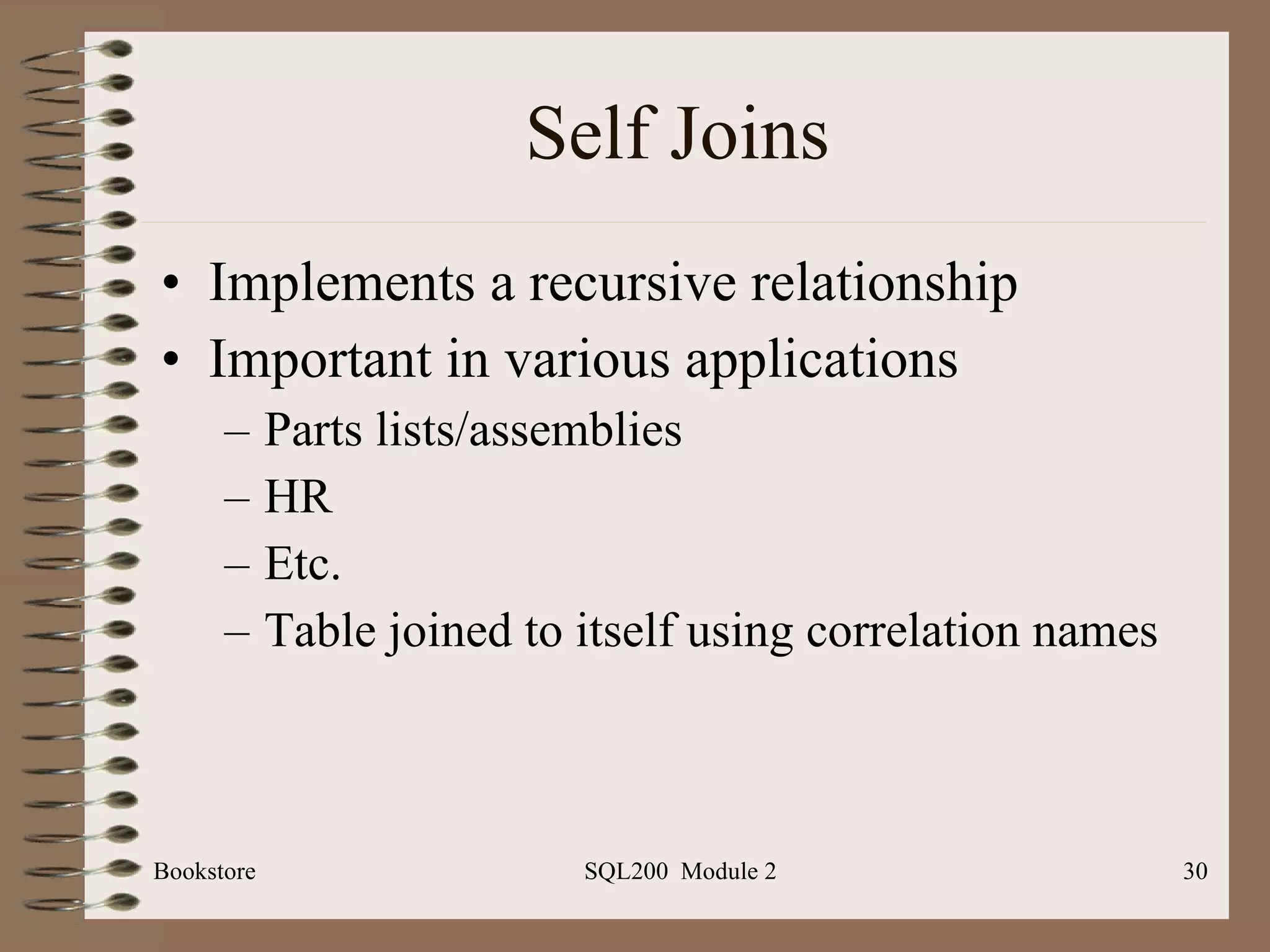 Self Joins

• Implements a recursive relationship
• Important in various applications
– Parts lists/assemblies
– HR
– Etc.
– Table joined to itself using correlation names

Bookstore SQL200 Module 2 30